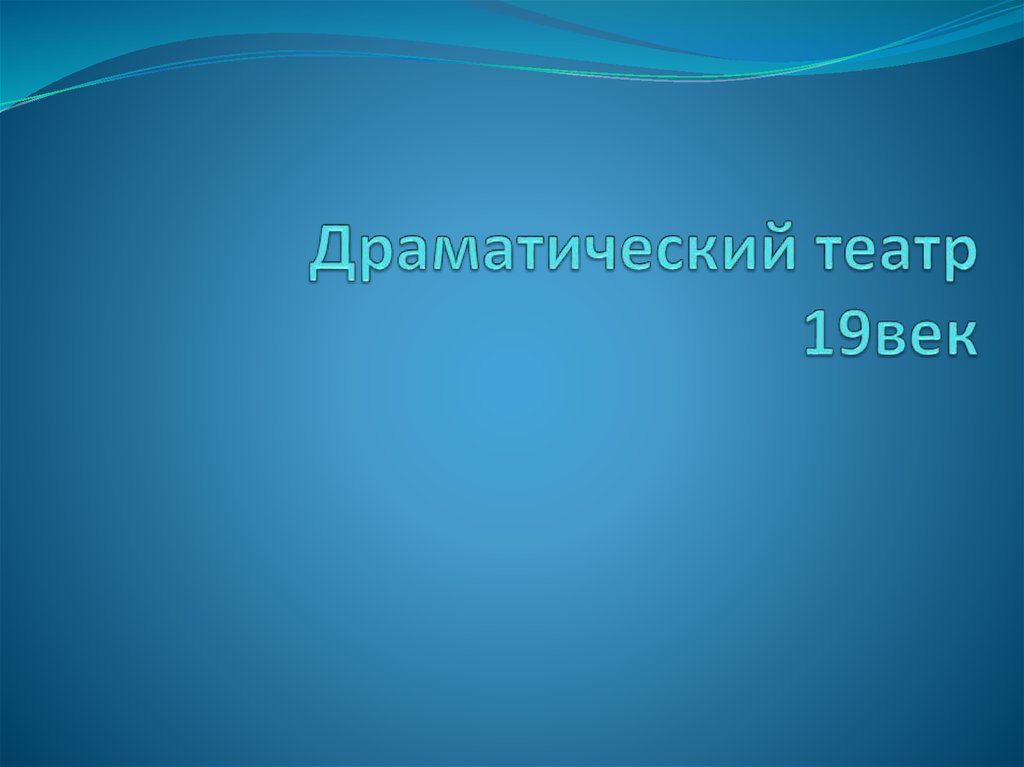 Драматический театр 19век